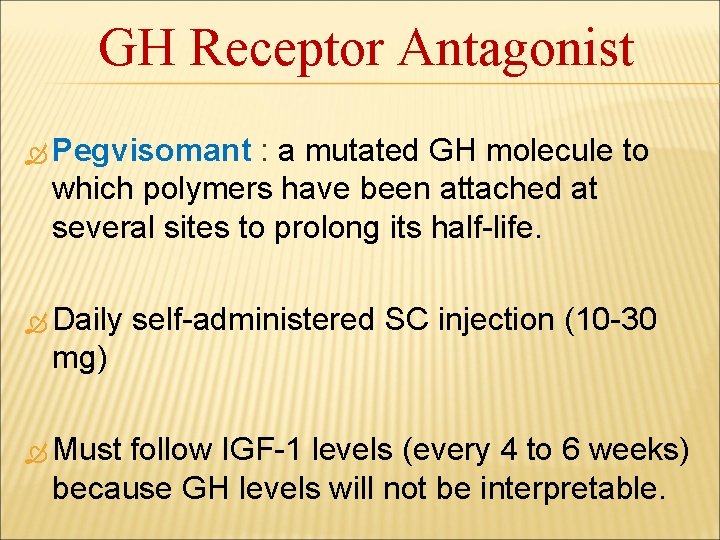 GH Receptor Antagonist

Pegvisomant : a mutated GH molecule to which polymers have been attached at several sites to prolong its half-life.

Daily self-administered SC injection (10-30 mg)

Must follow IGF-1 levels (every 4 to 6 weeks) because GH levels will not be interpretable.